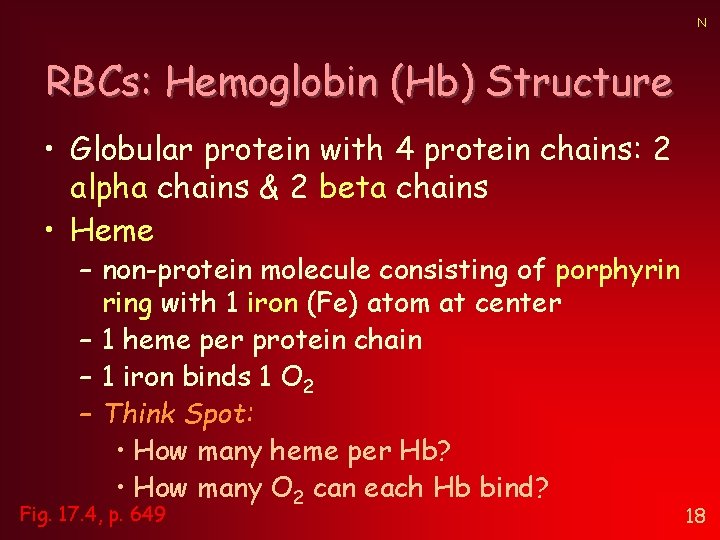 N

RBCs: Hemoglobin (Hb) Structure

• Globular protein with 4 protein chains: 2 alpha chains & 2 beta chains

• Heme

– non-protein molecule consisting of porphyrin ring with 1 iron (Fe) atom at center

– 1 heme per protein chain

– 1 iron binds 1 $O_2$

– Think Spot:

• How many heme per Hb?

• How many $O_2$ can each Hb bind?

Fig. 17.4, p. 649

18